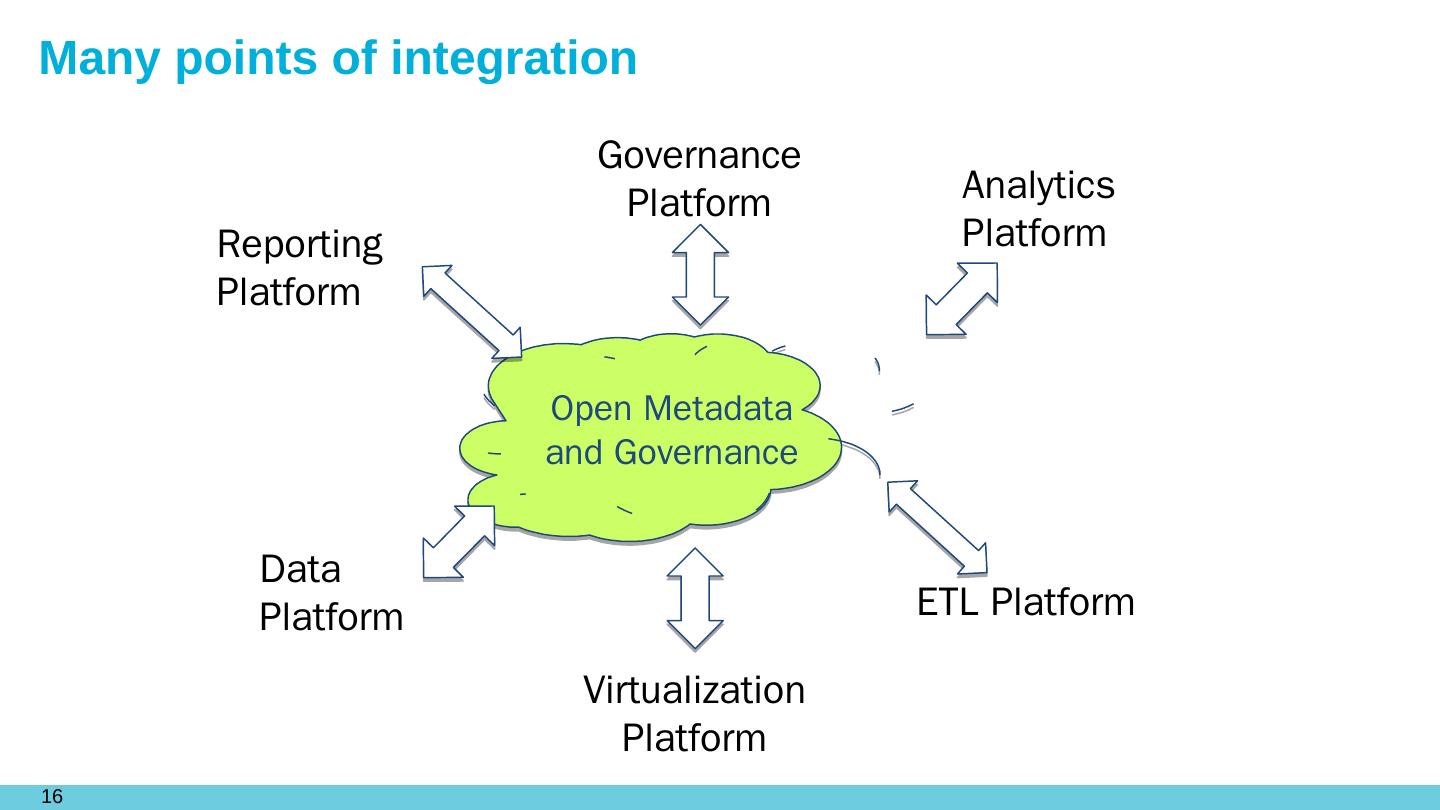 Many points of integration

Governance Platform

Analytics Platform

Reporting Platform

Open Metadata and Governance

Data Platform

ETL Platform

Virtualization Platform

16